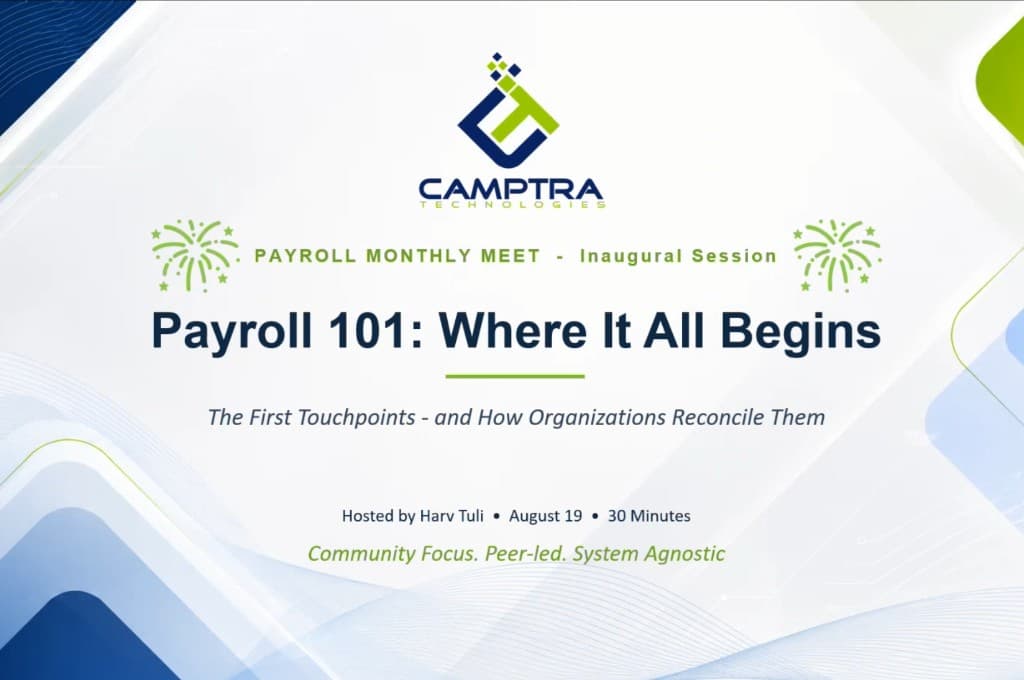 CAMPTRA
TECHNOLOGIES

PAYROLL MONTHLY MEET - Inaugural Session

Payroll 101: Where It All Begins

The First Touchpoints - and How Organizations Reconcile Them

Hosted by Harv Tuli • August 19 • 30 Minutes

Community Focus. Peer-led. System Agnostic